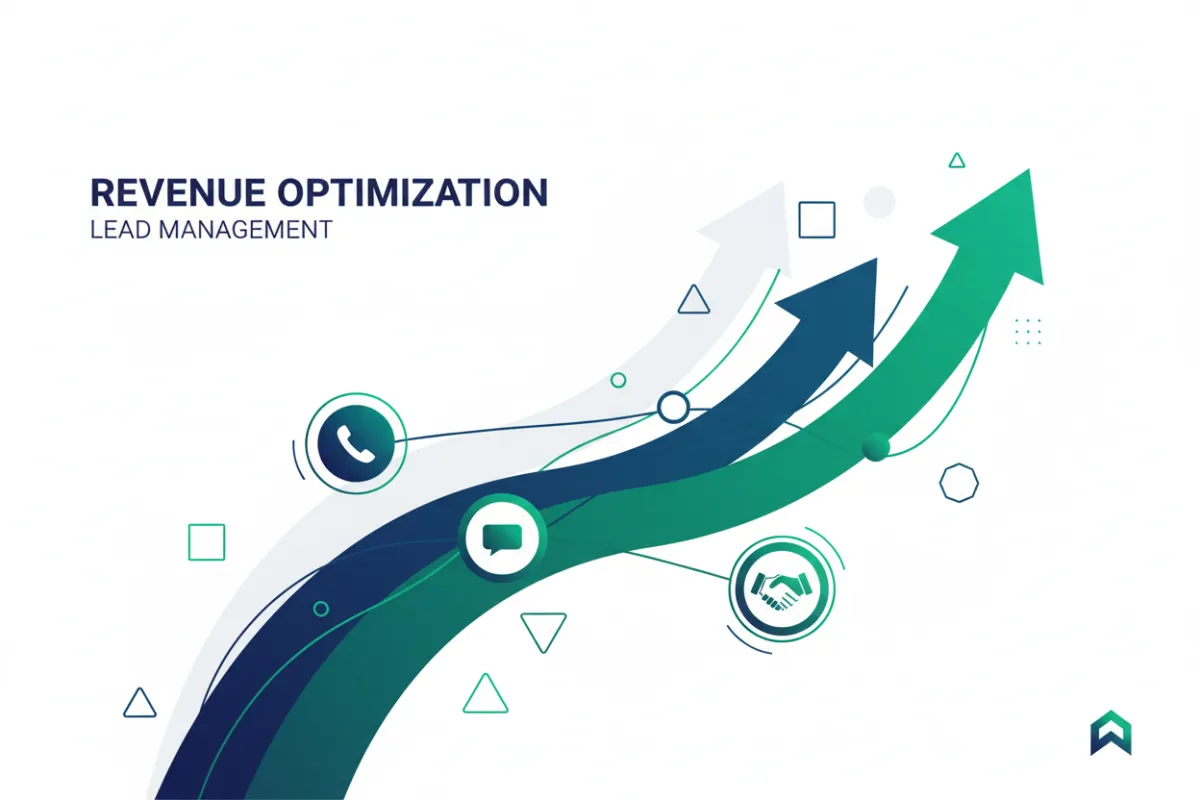 REVENUE OPTIMIZATION
LEAD MANAGEMENT